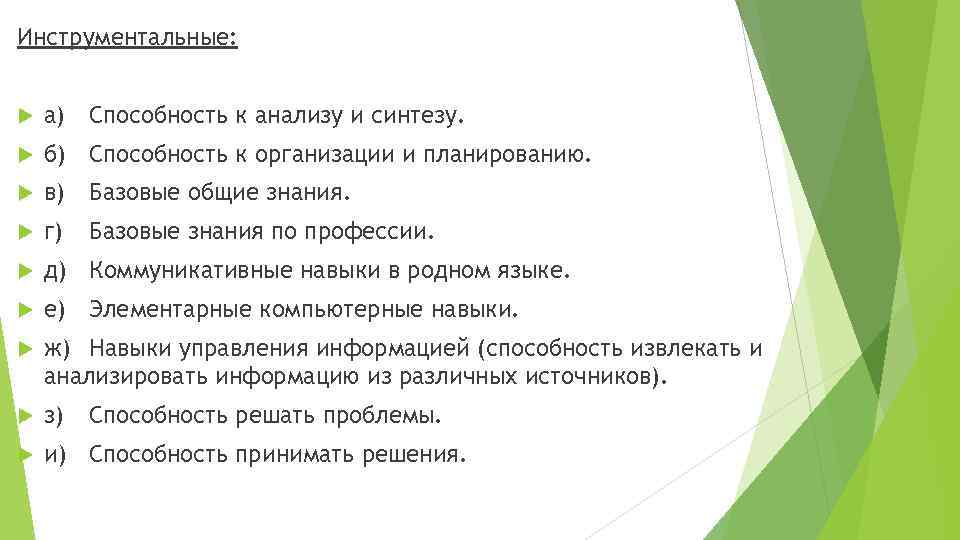 Инструментальные:

а) Способность к анализу и синтезу.

б) Способность к организации и планированию.

в) Базовые общие знания.

г) Базовые знания по профессии.

д) Коммуникативные навыки в родном языке.

е) Элементарные компьютерные навыки.

ж) Навыки управления информацией (способность извлекать и анализировать информацию из различных источников).

з) Способность решать проблемы.

и) Способность принимать решения.